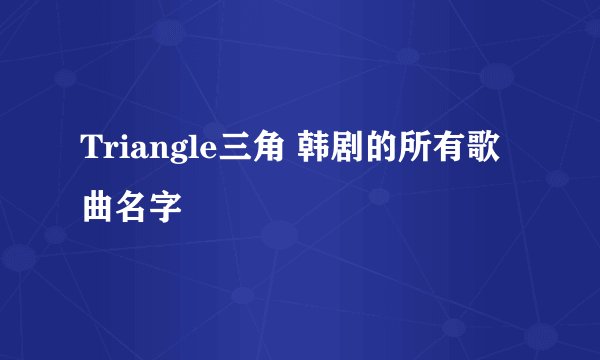 Triangle三角 韩剧的所有歌曲名字